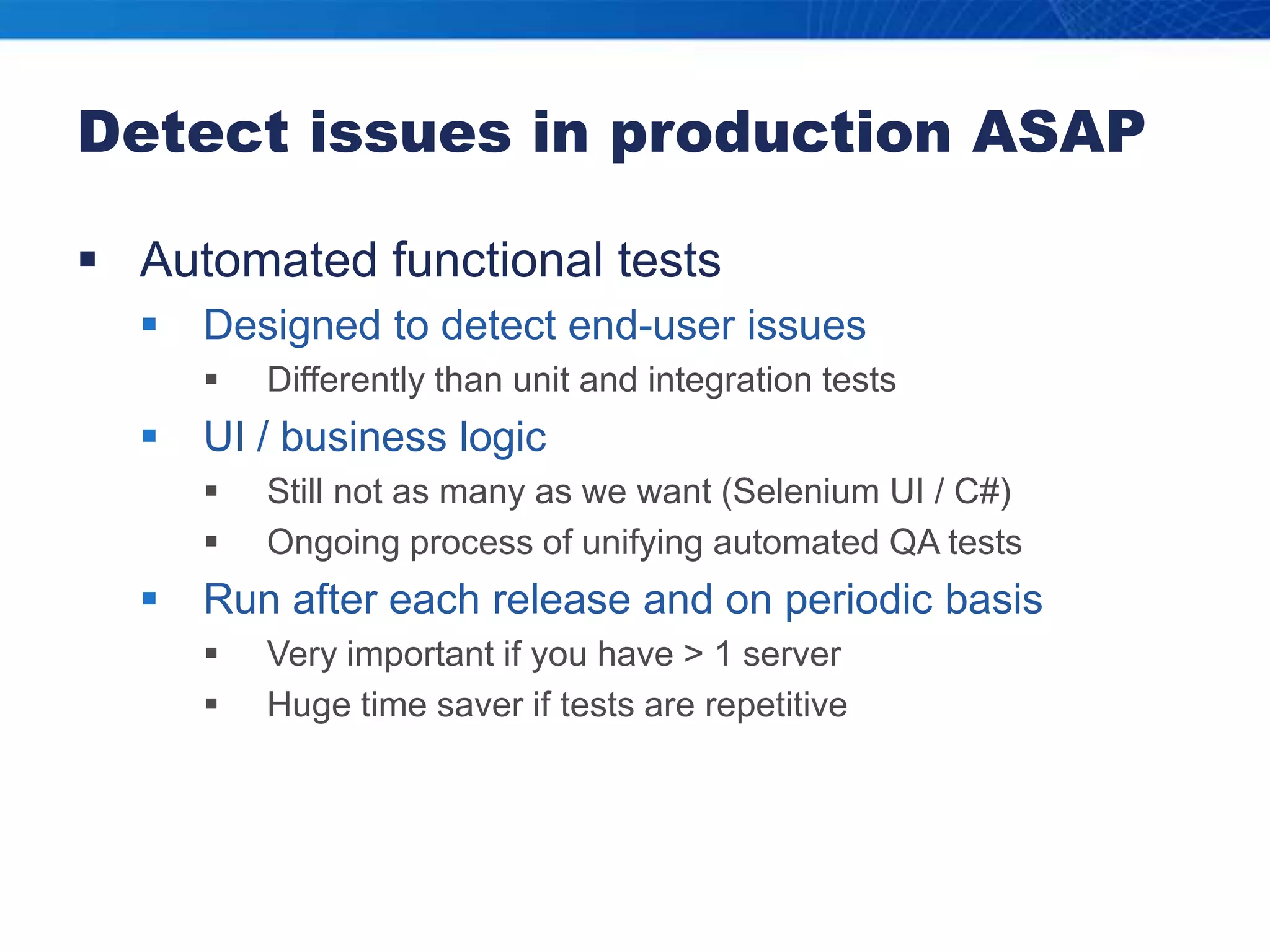 Detect issues in production ASAP

▪ Automated functional tests
  ▪ Designed to detect end-user issues
    ▪ Differently than unit and integration tests
  ▪ UI / business logic
    ▪ Still not as many as we want (Selenium UI / C#)
    ▪ Ongoing process of unifying automated QA tests
  ▪ Run after each release and on periodic basis
    ▪ Very important if you have > 1 server
    ▪ Huge time saver if tests are repetitive